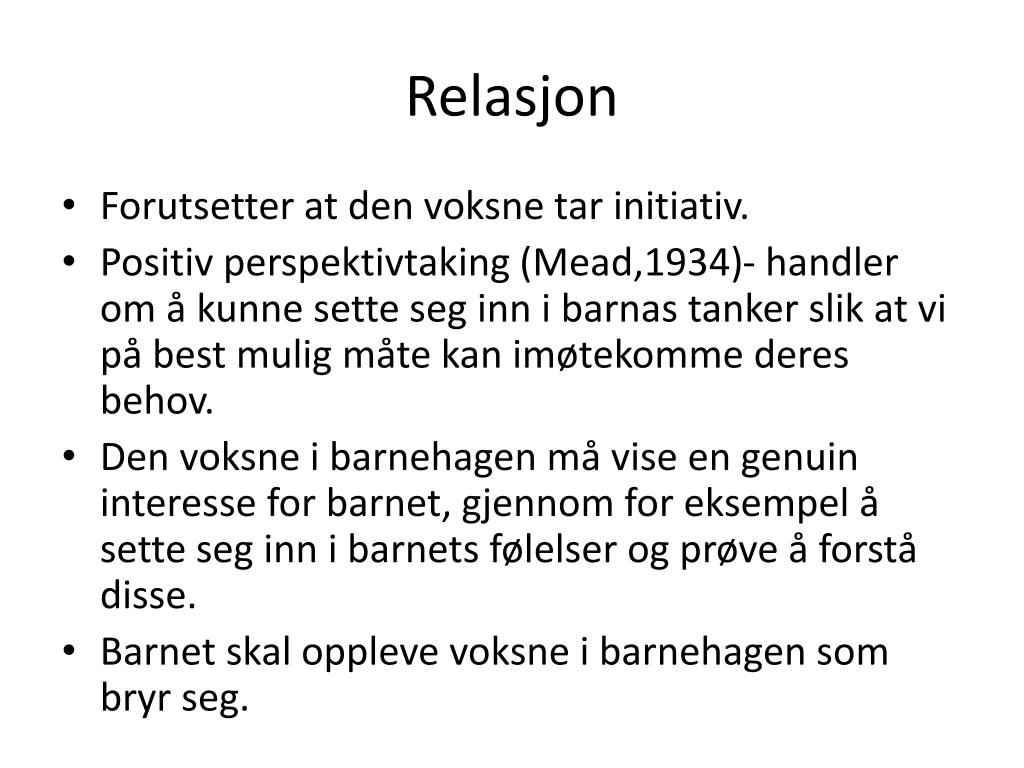 Relasjon

• Forutsetter at den voksne tar initiativ.
• Positiv perspektivtaking (Mead,1934)- handler om å kunne sette seg inn i barnas tanker slik at vi på best mulig måte kan imøtekomme deres behov.
• Den voksne i barnehagen må vise en genuin interesse for barnet, gjennom for eksempel å sette seg inn i barnets følelser og prøve å forstå disse.
• Barnet skal oppleve voksne i barnehagen som bryr seg.